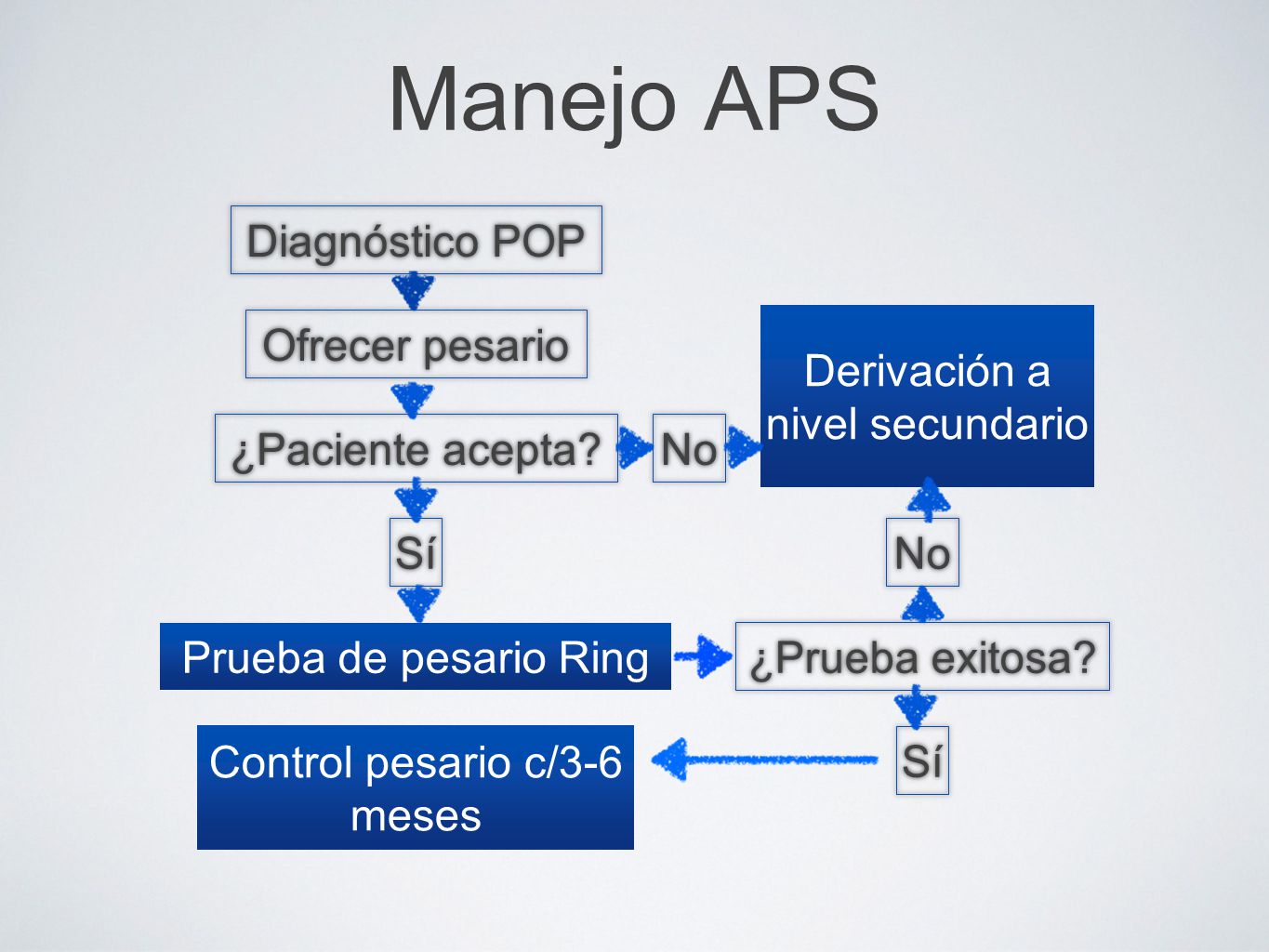 Manejo APS

Diagnóstico POP

Ofrecer pesario

¿Paciente acepta?

No

Derivación a nivel secundario

Sí

No

Prueba de pesario Ring

¿Prueba exitosa?

Sí

Control pesario c/3-6 meses